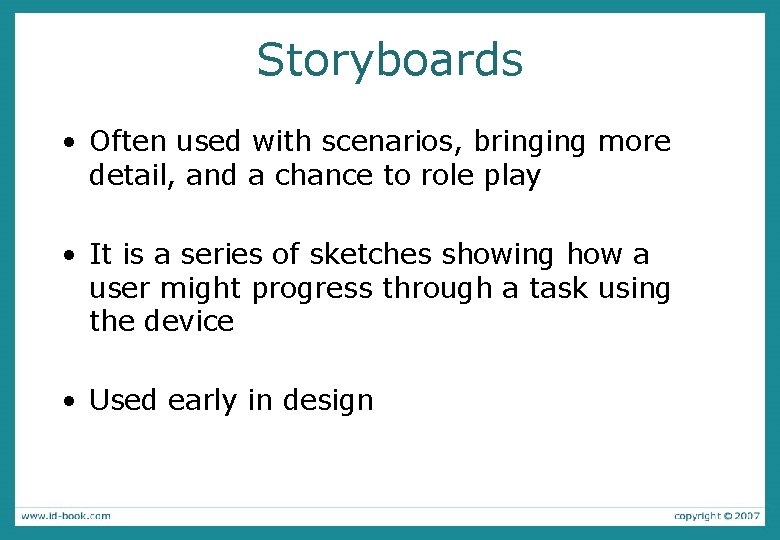 Storyboards

• Often used with scenarios, bringing more detail, and a chance to role play

• It is a series of sketches showing how a user might progress through a task using the device

• Used early in design

www.id-book.com

copyright © 2007